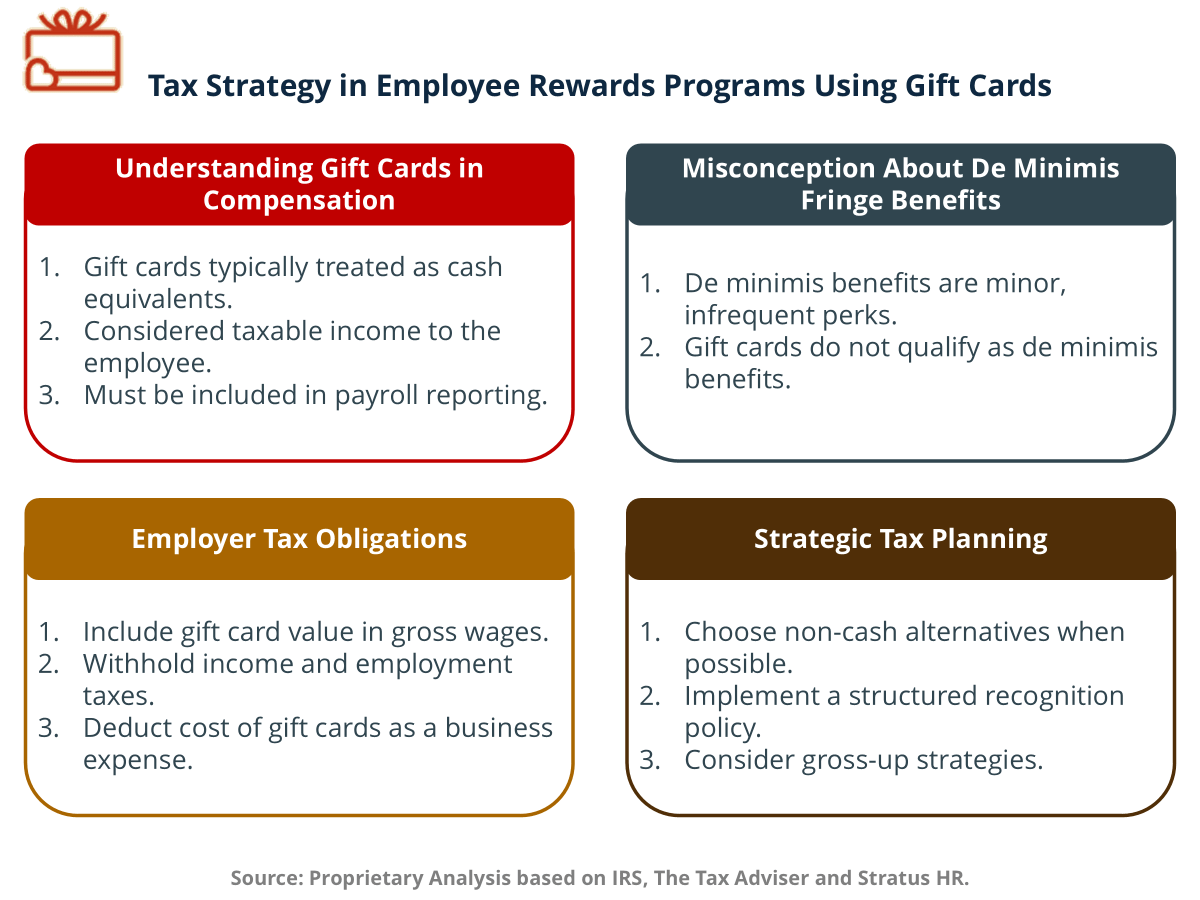 Tax Strategy in Employee Rewards Programs Using Gift Cards

Understanding Gift Cards in Compensation

1. Gift cards typically treated as cash equivalents.
2. Considered taxable income to the employee.
3. Must be included in payroll reporting.

Misconception About De Minimis Fringe Benefits

1. De minimis benefits are minor, infrequent perks.
2. Gift cards do not qualify as de minimis benefits.

Employer Tax Obligations

1. Include gift card value in gross wages.
2. Withhold income and employment taxes.
3. Deduct cost of gift cards as a business expense.

Strategic Tax Planning

1. Choose non-cash alternatives when possible.
2. Implement a structured recognition policy.
3. Consider gross-up strategies.

Source: Proprietary Analysis based on IRS, The Tax Adviser and Stratus HR.